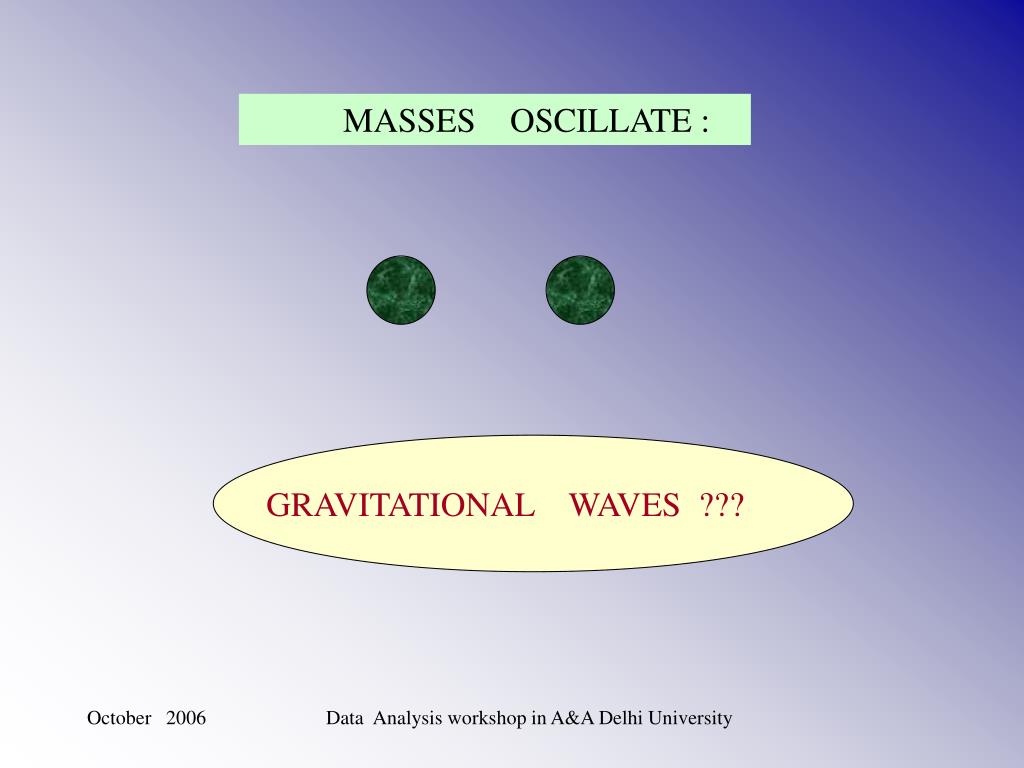 MASSES OSCILLATE :

GRAVITATIONAL WAVES ???

October 2006

Data Analysis workshop in A&A Delhi University